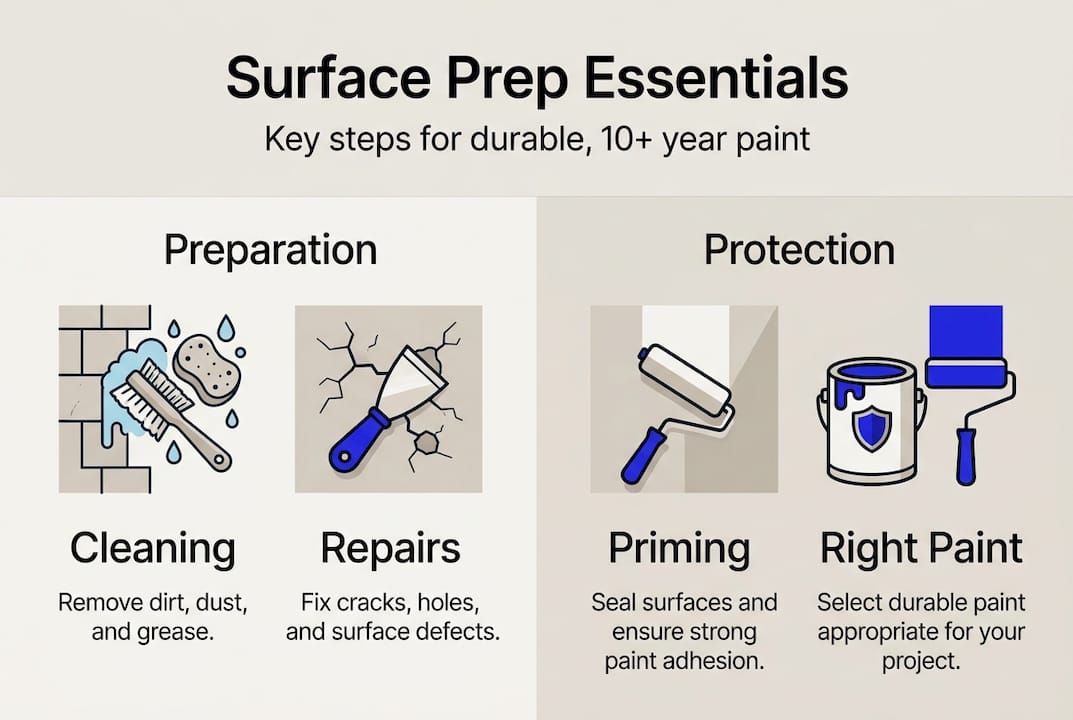 Surface Prep Essentials

Key steps for durable, 10+ year paint

Preparation

Cleaning

Remove dirt, dust, and grease.

Repairs

Fix cracks, holes, and surface defects.

Protection

Priming

Seal surfaces and ensure strong paint adhesion.

Right Paint

Select durable paint appropriate for your project.